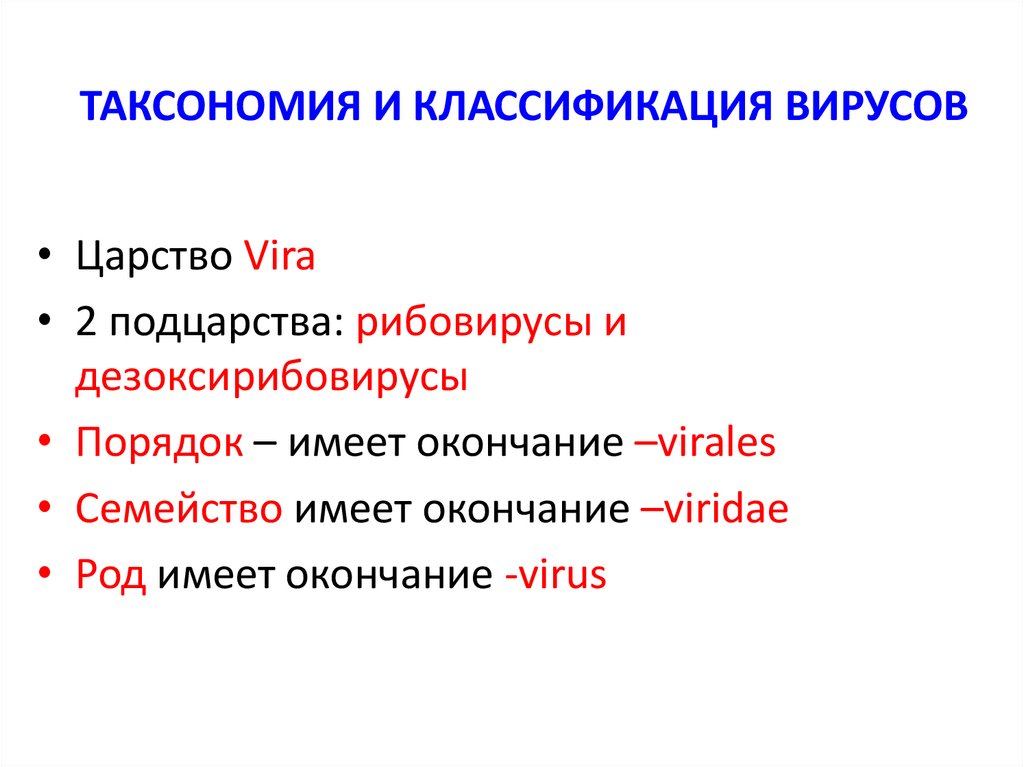 ТАКСОНОМИЯ И КЛАССИФИКАЦИЯ ВИРУСОВ

• Царство Vira
• 2 подцарства: рибовирусы и дезоксирибовирусы
• Порядок – имеет окончание –virales
• Семейство имеет окончание –viridae
• Род имеет окончание -virus